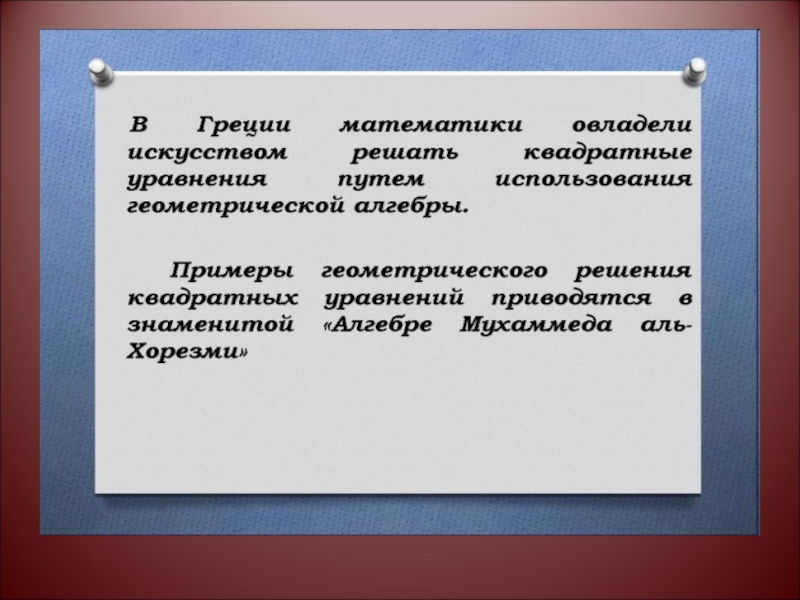 В Греции математики овладели искусством решать квадратные уравнения путем использования геометрической алгебры.

Примеры геометрического решения квадратных уравнений приводятся в знаменитой «Алгебре Мухаммеда аль-Хорезми»